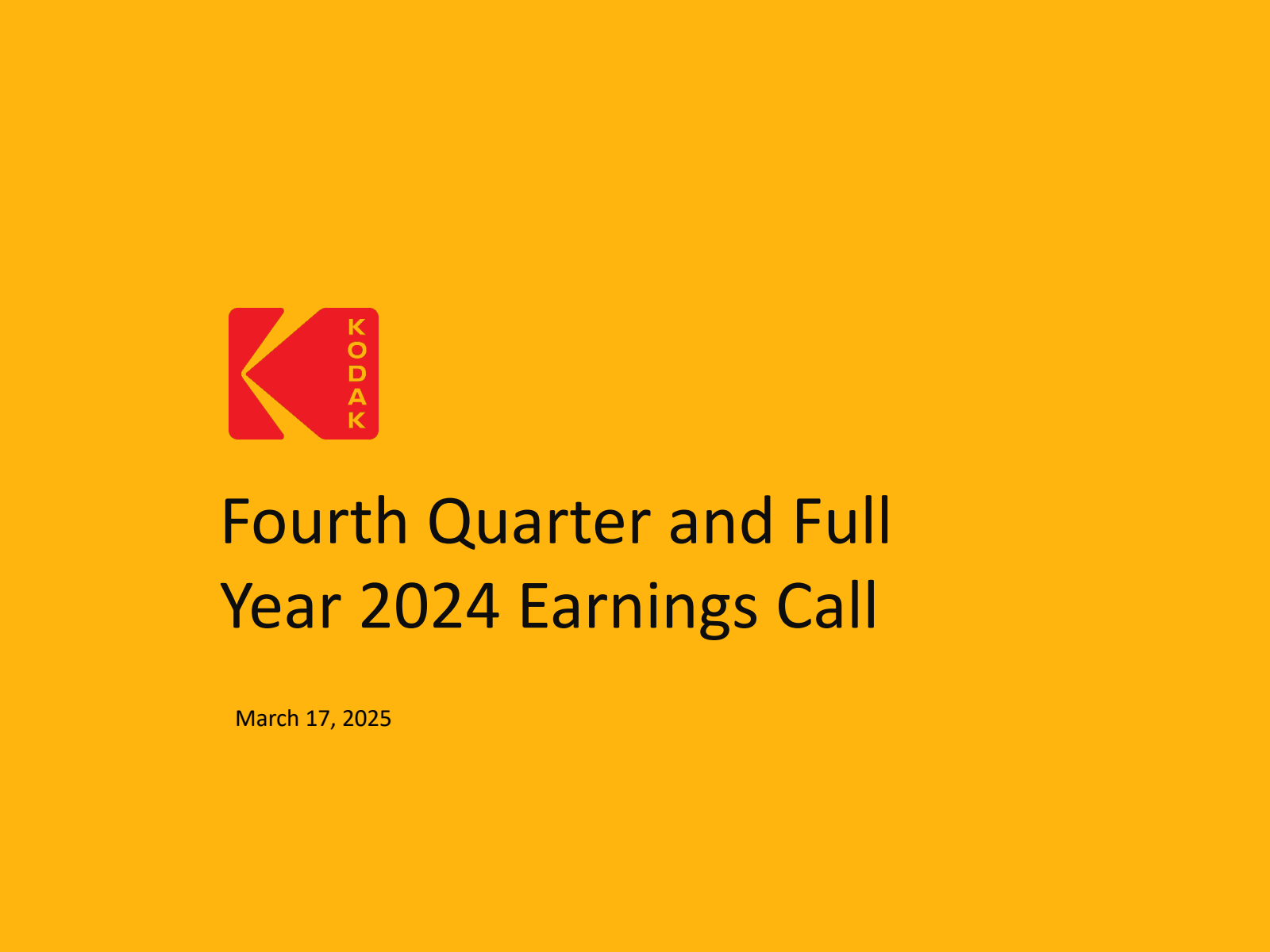 KODAK

Fourth Quarter and Full Year 2024 Earnings Call

March 17, 2025